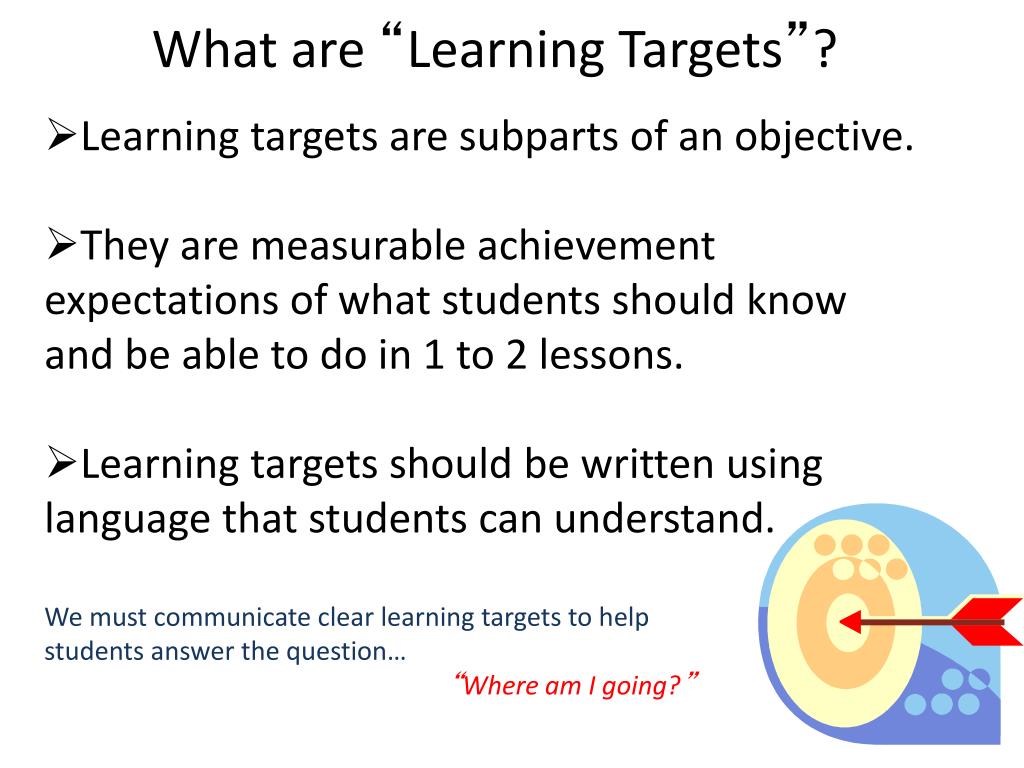 What are “Learning Targets”?

➢Learning targets are subparts of an objective.

➢They are measurable achievement expectations of what students should know and be able to do in 1 to 2 lessons.

➢Learning targets should be written using language that students can understand.

We must communicate clear learning targets to help students answer the question…

“Where am I going?”